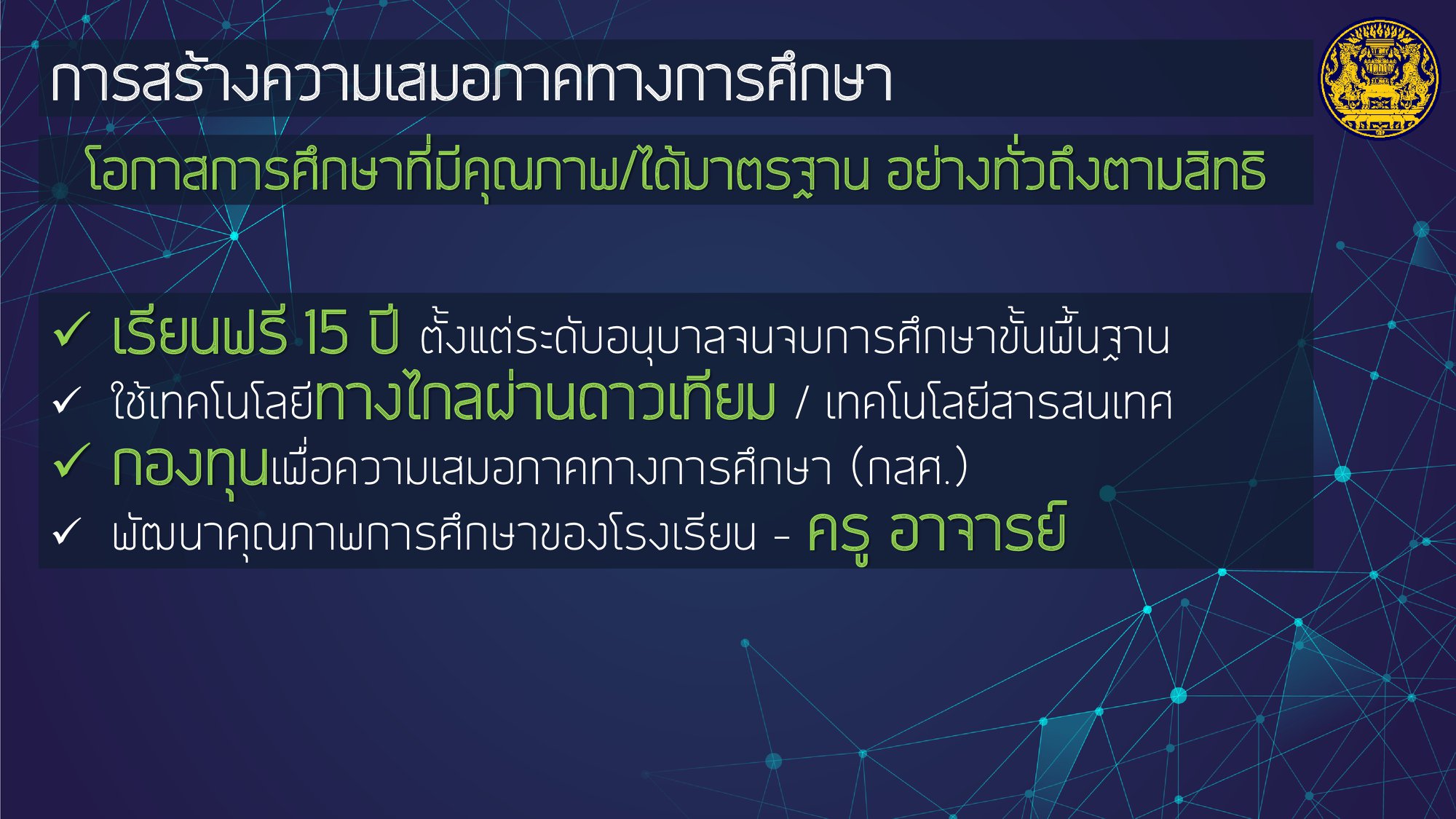 การสร้างความเสมอภาคทางการศึกษา

โอกาสการศึกษาที่มีคุณภาพ/ได้มาตรฐาน อย่างทั่วถึงตามสิทธิ

✓ เรียนฟรี 15 ปี ตั้งแต่ระดับอนุบาลจนจบการศึกษาขั้นพื้นฐาน
✓ ใช้เทคโนโลยีทางไกลผ่านดาวเทียม / เทคโนโลยีสารสนเทศ
✓ กองทุนเพื่อความเสมอภาคทางการศึกษา (กสศ.)
✓ พัฒนาคุณภาพการศึกษาของโรงเรียน - ครู อาจารย์